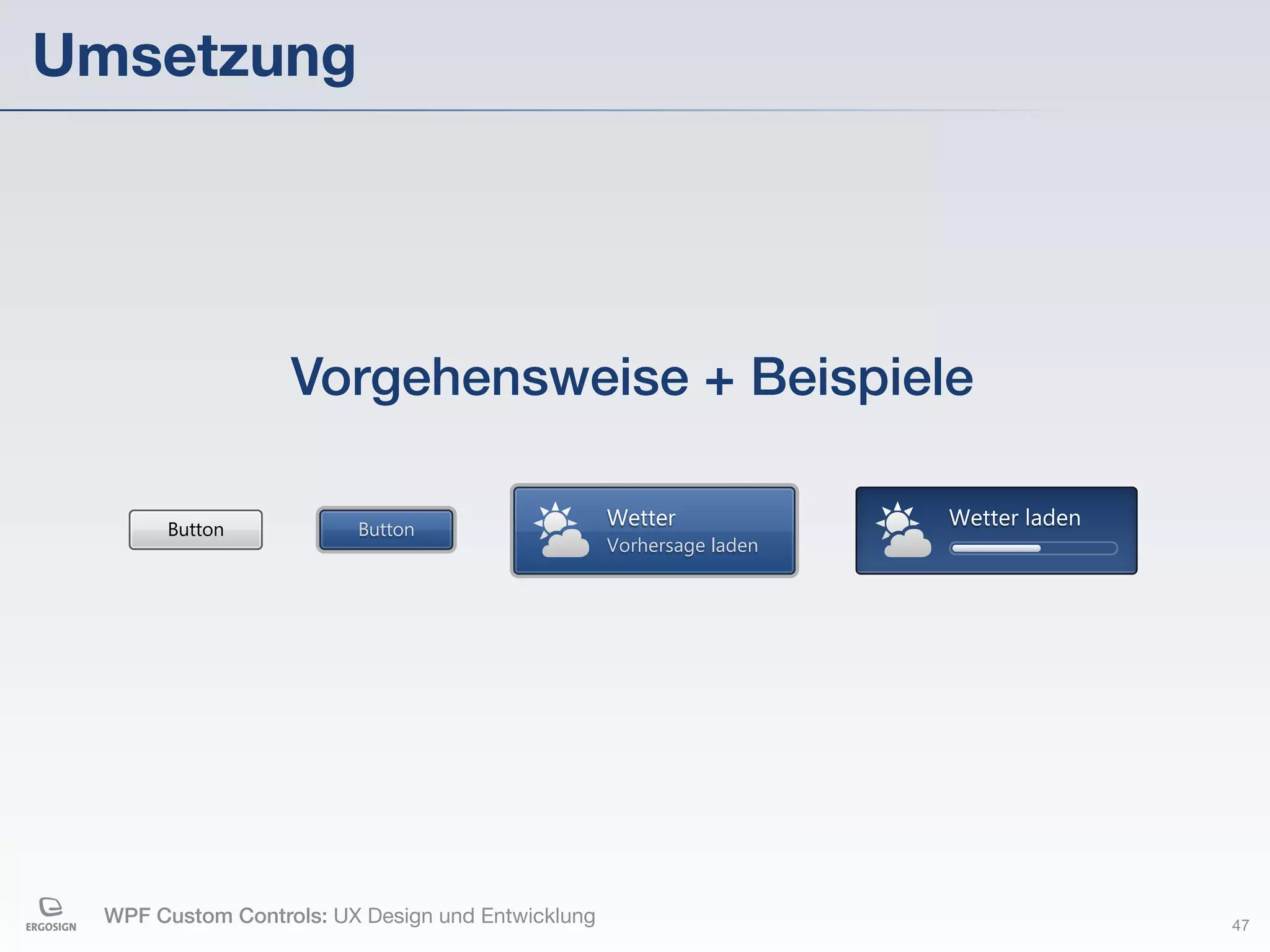 Umsetzung

Vorgehensweise + Beispiele

Button

Button

Wetter
Vorhersage laden

Wetter laden

ERGOSIGN

WPF Custom Controls: UX Design und Entwicklung

47